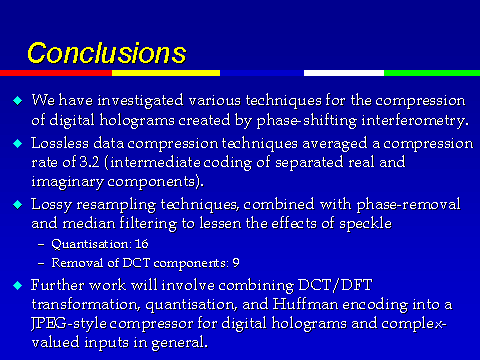 Conclusions

◆ We have investigated various techniques for the compression of digital holograms created by phase-shifting interferometry.

◆ Lossless data compression techniques averaged a compression rate of 3.2 (intermediate coding of separated real and imaginary components).

◆ Lossy resampling techniques, combined with phase-removal and median filtering to lessen the effects of speckle

– Quantisation: 16

– Removal of DCT components: 9

◆ Further work will involve combining DCT/DFT transformation, quantisation, and Huffman encoding into a JPEG-style compressor for digital holograms and complex-valued inputs in general.